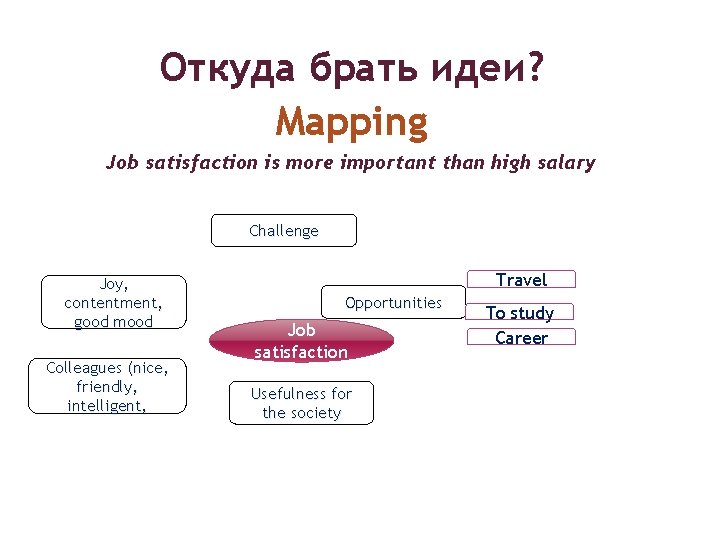 Откуда брать идеи?
Mapping
Job satisfaction is more important than high salary

Challenge

Joy, contentment, good mood

Opportunities

Travel

To study

Career

Job satisfaction

Colleagues (nice, friendly, intelligent,

Usefulness for the society